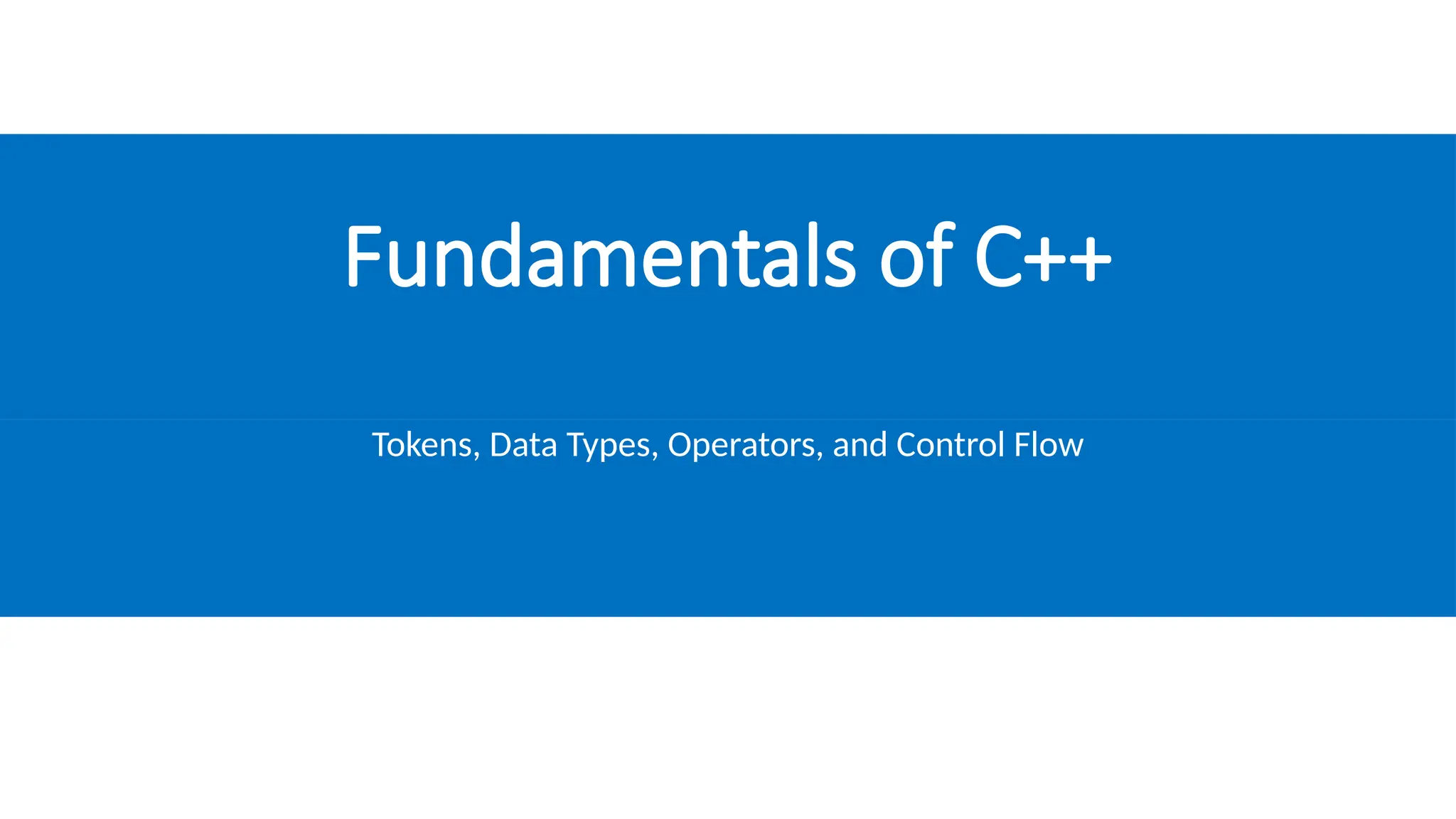 Fundamentals of C++

Tokens, Data Types, Operators, and Control Flow